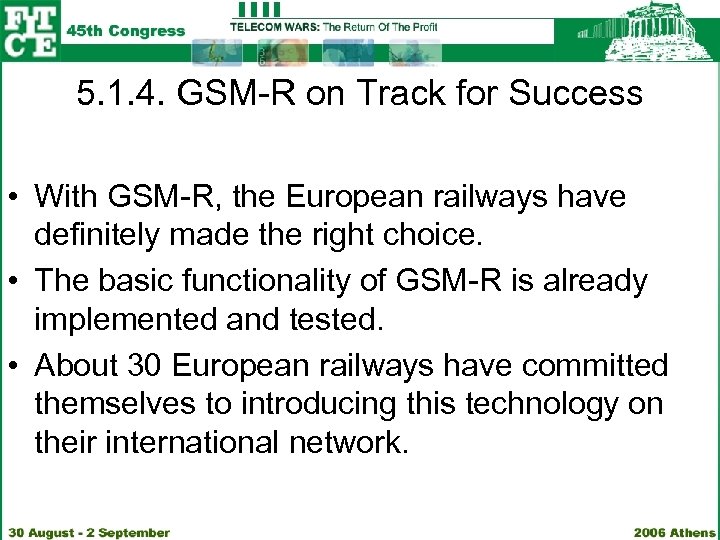 FITCE

45th Congress

TELECOM WARS: The Return Of The Profit

5.1.4. GSM-R on Track for Success

• With GSM-R, the European railways have definitely made the right choice.

• The basic functionality of GSM-R is already implemented and tested.

• About 30 European railways have committed themselves to introducing this technology on their international network.

30 August - 2 September

2006 Athens